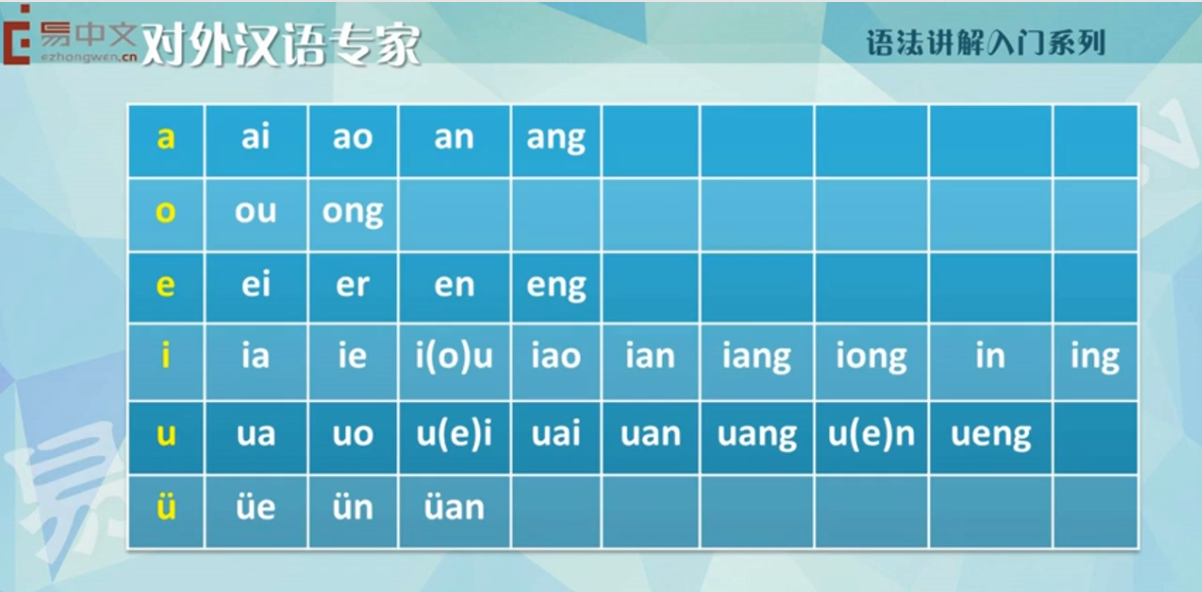 易中文 ezhongwen.cn 对外汉语专家

语法讲解入门系列

| a | ai | ao | an | ang | | | | | |
|---|---|---|---|---|---|---|---|---|---|
| o | ou | ong | | | | | | | |
| e | ei | er | en | eng | | | | | |
| i | ia | ie | i(o)u | iao | ian | iang | iong | in | ing |
| u | ua | uo | u(e)i | uai | uan | uang | u(e)n | ueng | |
| ü | üe | ün | üan | | | | | | |